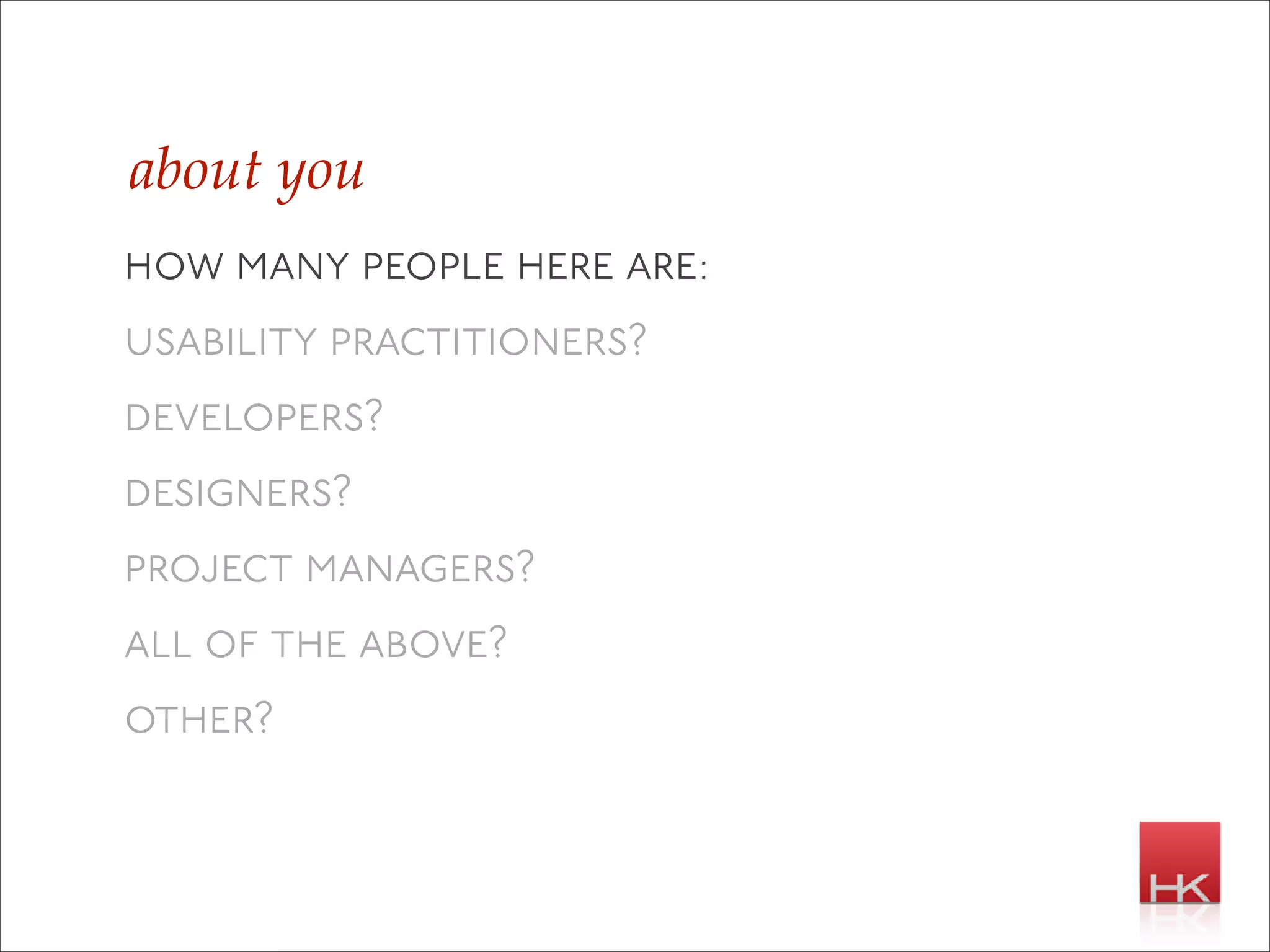 about you

HOW MANY PEOPLE HERE ARE:

USABILITY PRACTITIONERS?

DEVELOPERS?

DESIGNERS?

PROJECT MANAGERS?

ALL OF THE ABOVE?

OTHER?

HK